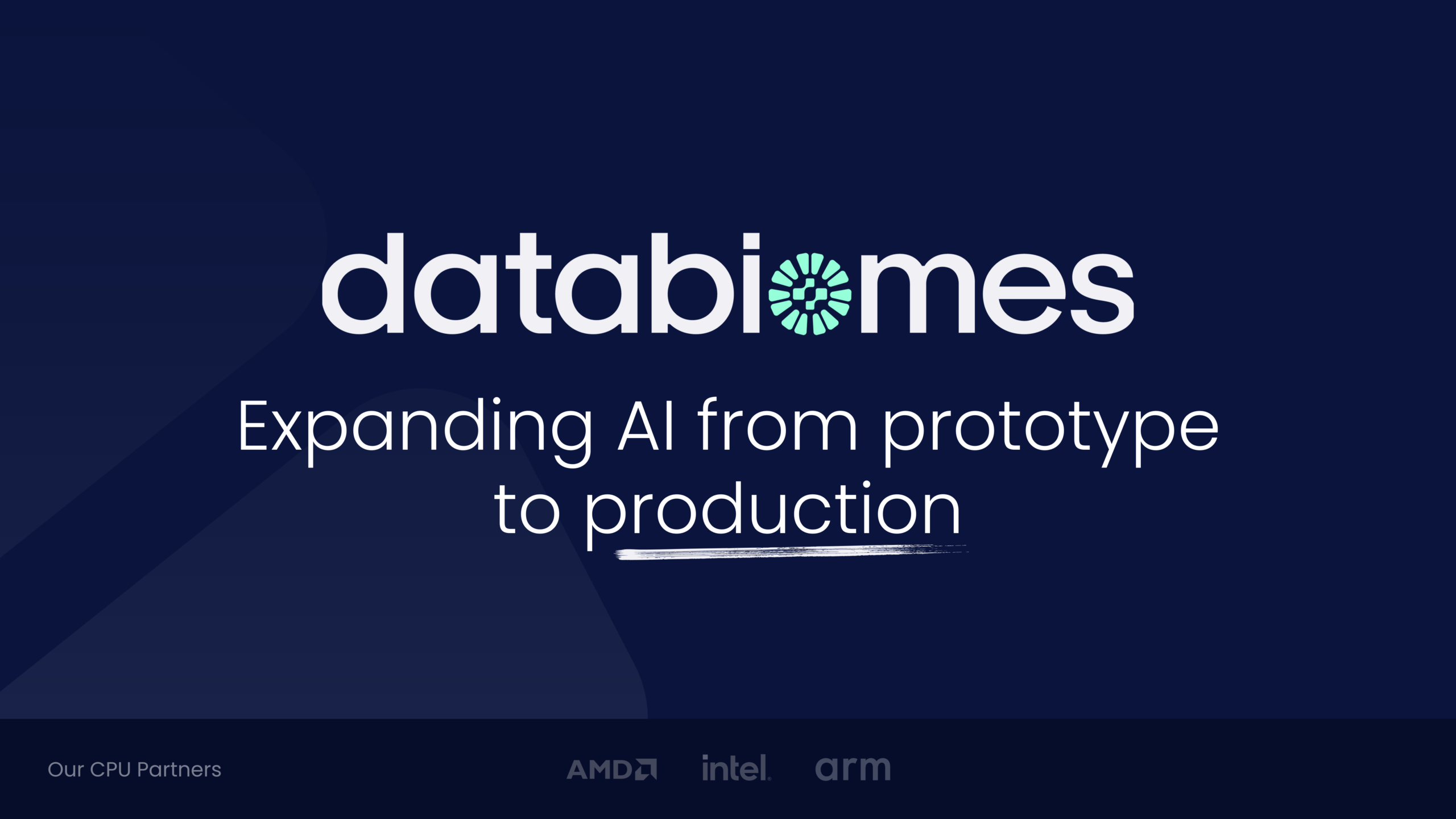 databiomes

Expanding AI from prototype to production

Our CPU Partners

AMD

intel.

arm